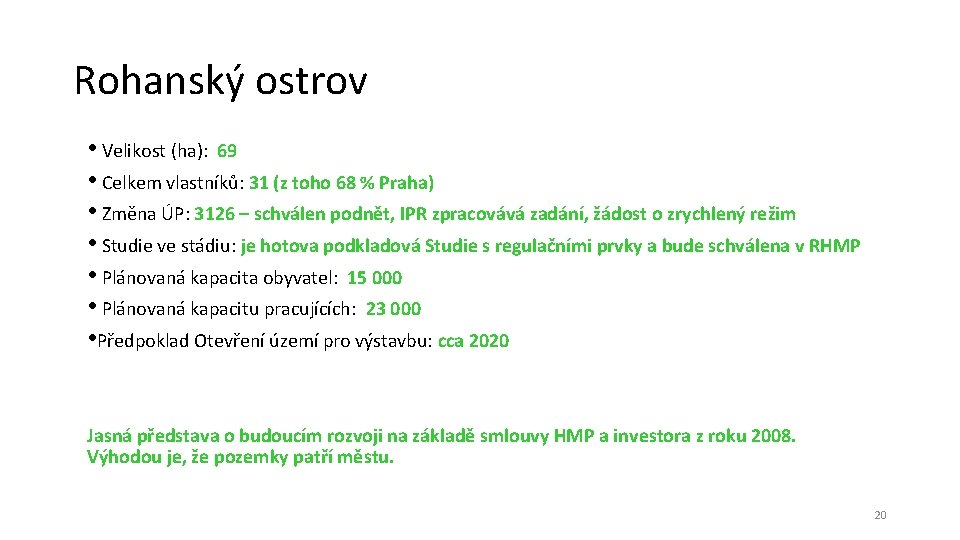 Rohanský ostrov

• Velikost (ha): 69

• Celkem vlastníků: 31 (z toho 68 % Praha)

• Změna ÚP: 3126 – schválen podnět, IPR zpracovává zadání, žádost o zrychlený režim

• Studie ve stádiu: je hotova podkladová Studie s regulačními prvky a bude schválena v RHMP

• Plánovaná kapacita obyvatel: 15 000

• Plánovaná kapacitu pracujících: 23 000

•Předpoklad Otevření území pro výstavbu: cca 2020

Jasná představa o budoucím rozvoji na základě smlouvy HMP a investora z roku 2008. Výhodou je, že pozemky patří městu.

20